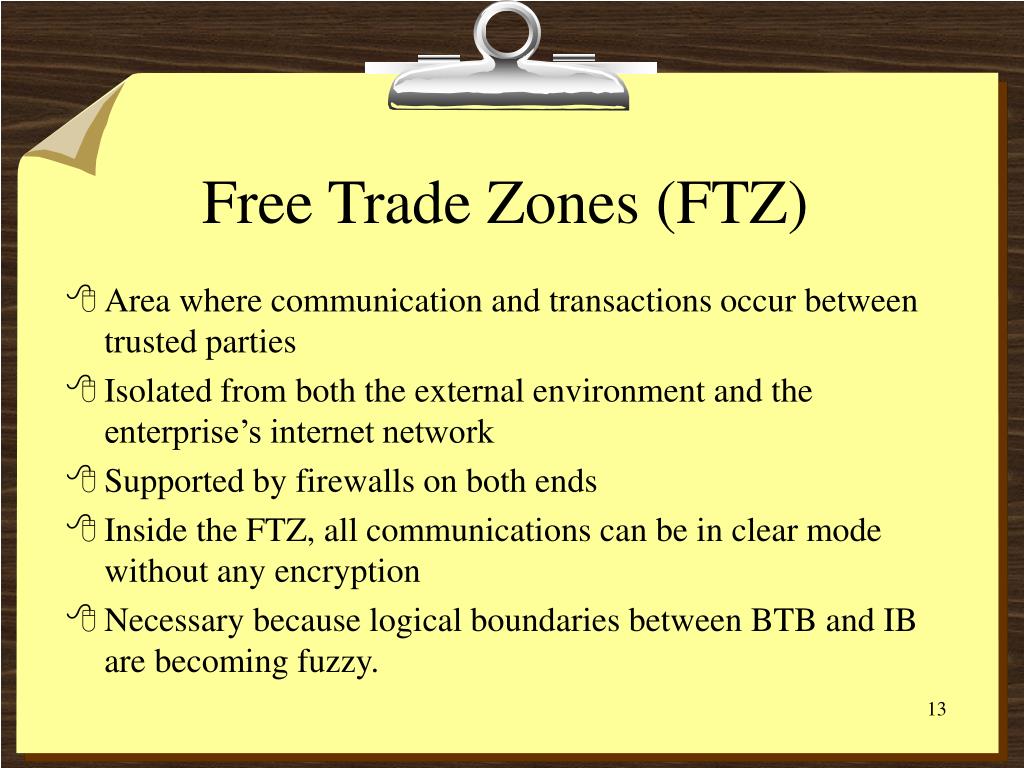 Free Trade Zones (FTZ)

Area where communication and transactions occur between trusted parties

Isolated from both the external environment and the enterprise’s internet network

Supported by firewalls on both ends

Inside the FTZ, all communications can be in clear mode without any encryption

Necessary because logical boundaries between BTB and IB are becoming fuzzy.

13